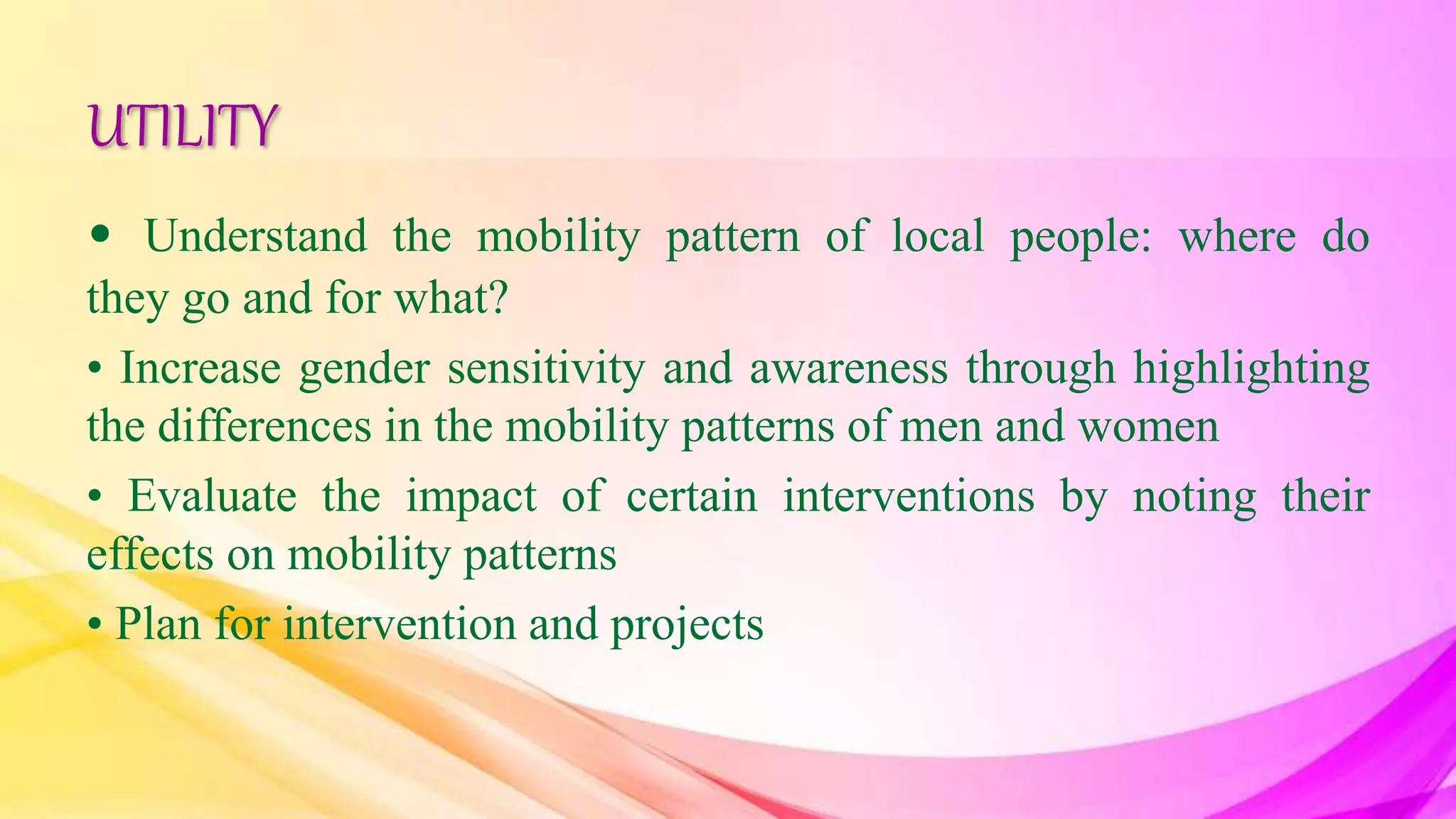 UTILITY

• Understand the mobility pattern of local people: where do they go and for what?

• Increase gender sensitivity and awareness through highlighting the differences in the mobility patterns of men and women

• Evaluate the impact of certain interventions by noting their effects on mobility patterns

• Plan for intervention and projects